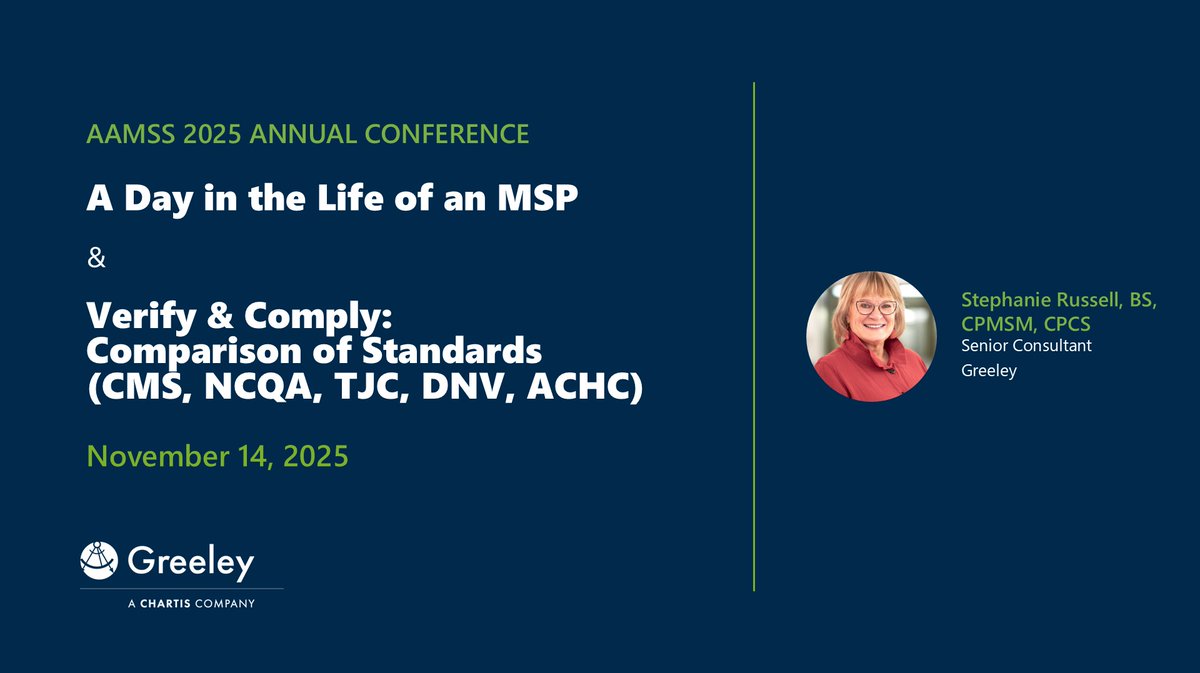 AAMSS 2025 ANNUAL CONFERENCE

A Day in the Life of an MSP

&

Verify & Comply: Comparison of Standards (CMS, NCQA, TJC, DNV, ACHC)

November 14, 2025

Greeley

A CHARTIS COMPANY

Stephanie Russell, BS, CPMSM, CPCS

Senior Consultant

Greeley